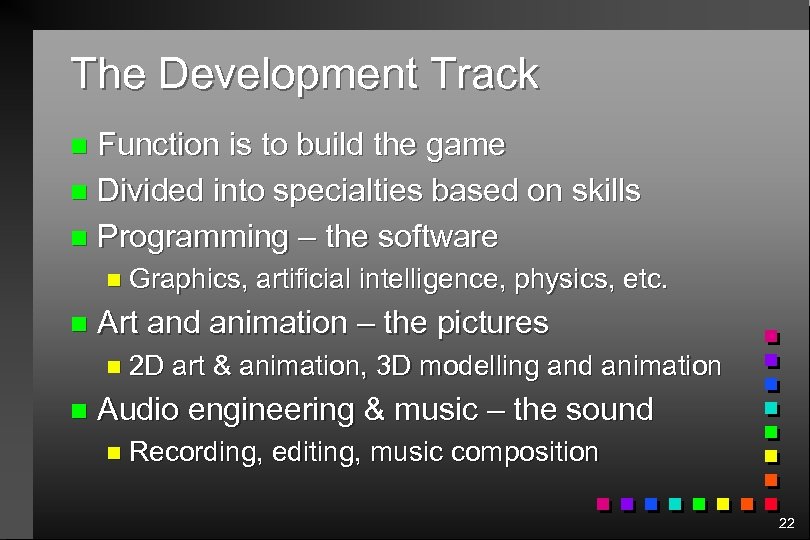 The Development Track

- Function is to build the game
- Divided into specialties based on skills
- Programming – the software
  - Graphics, artificial intelligence, physics, etc.
- Art and animation – the pictures
  - 2D art & animation, 3D modelling and animation
- Audio engineering & music – the sound
  - Recording, editing, music composition

22